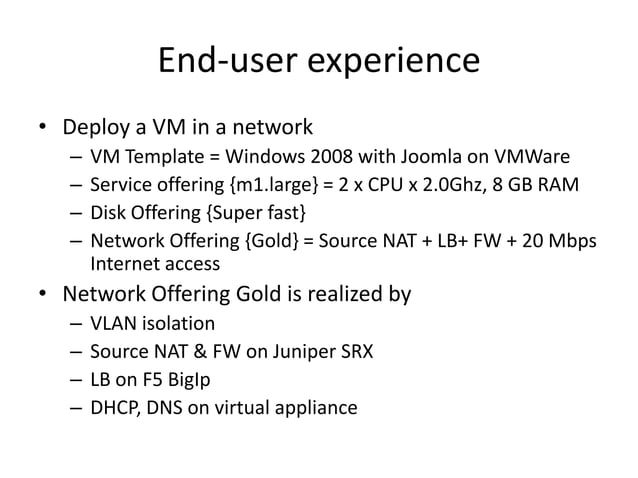 End-user experience

• Deploy a VM in a network
– VM Template = Windows 2008 with Joomla on VMWare
– Service offering {m1.large} = 2 x CPU x 2.0Ghz, 8 GB RAM
– Disk Offering {Super fast}
– Network Offering {Gold} = Source NAT + LB+ FW + 20 Mbps Internet access

• Network Offering Gold is realized by
– VLAN isolation
– Source NAT & FW on Juniper SRX
– LB on F5 BigIp
– DHCP, DNS on virtual appliance